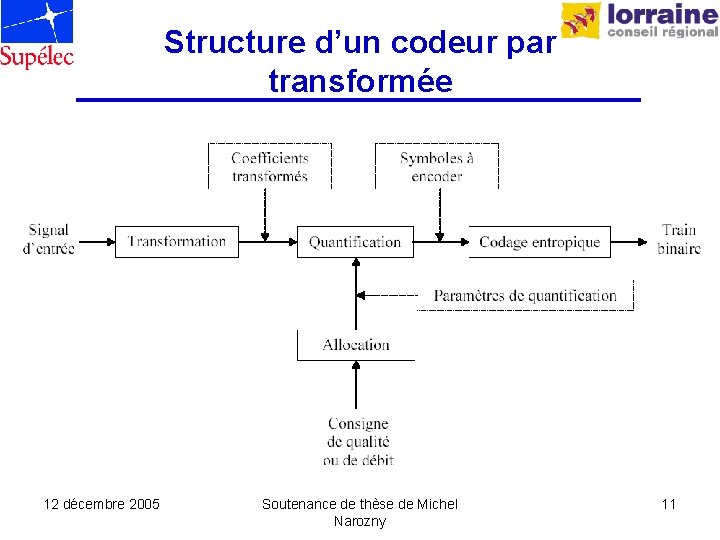 Supélec

lorraine
conseil régional

Structure d'un codeur par transformée

Coefficients transformés

Symboles à encoder

Signal d'entrée

Transformation

Quantification

Codage entropique

Train binaire

Paramètres de quantification

Allocation

Consigne de qualité ou de débit

12 décembre 2005

Soutenance de thèse de Michel Narozny

11